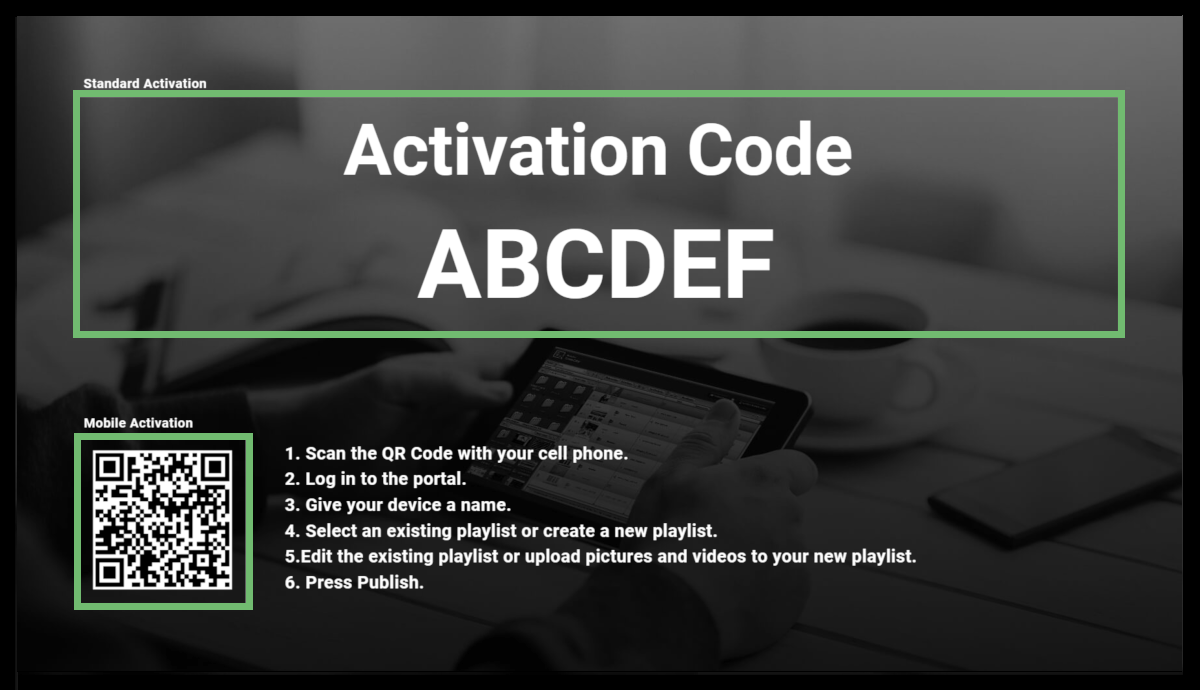 Standard Activation

Activation Code

ABCDEF

Mobile Activation

1. Scan the QR Code with your cell phone.
2. Log in to the portal.
3. Give your device a name.
4. Select an existing playlist or create a new playlist.
5.Edit the existing playlist or upload pictures and videos to your new playlist.
6. Press Publish.